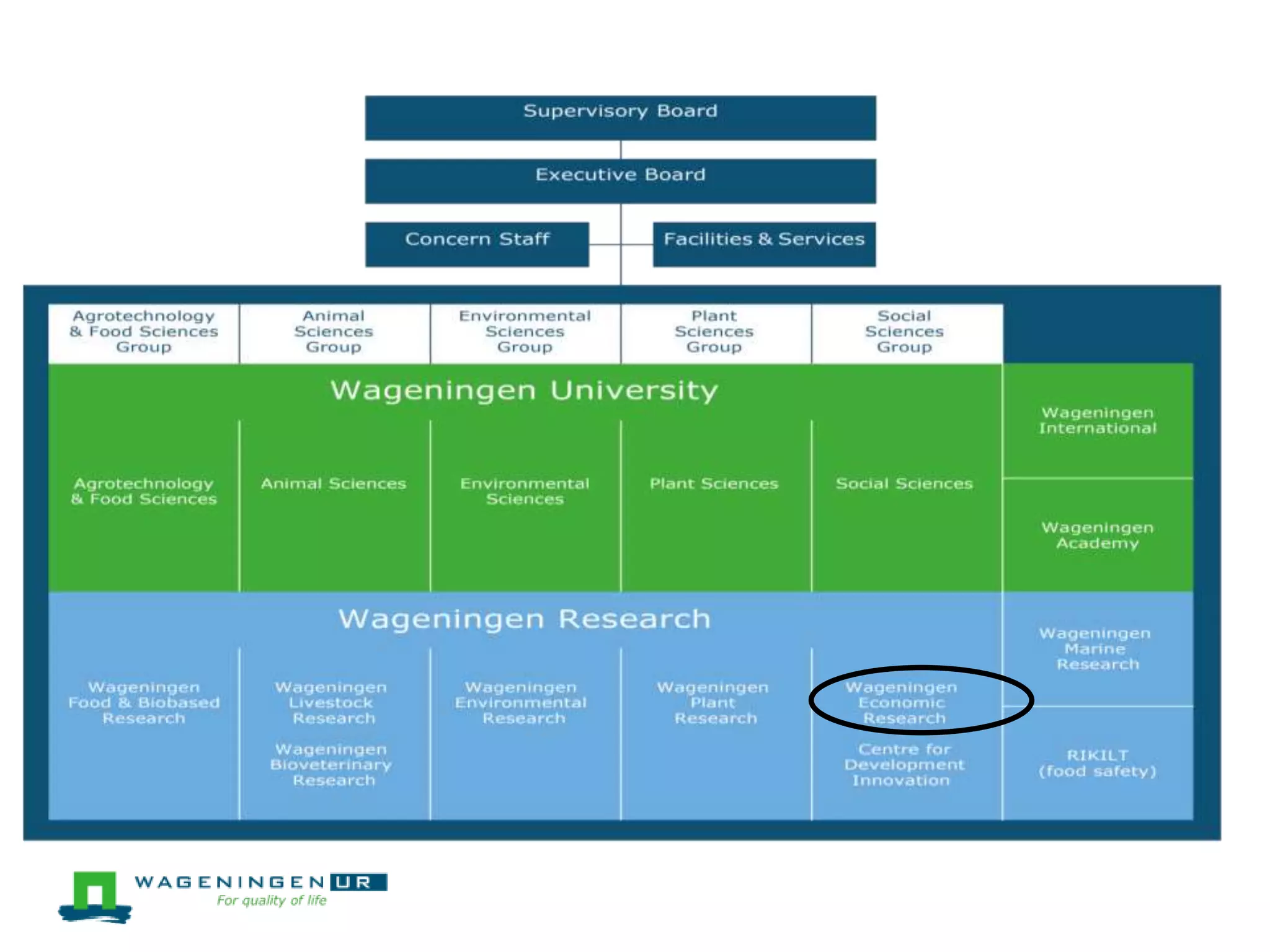 Supervisory Board

Executive Board

Concern Staff

Facilities & Services

Agrotechnology & Food Sciences Group

Animal Sciences Group

Environmental Sciences Group

Plant Sciences Group

Social Sciences Group

Wageningen University

Agrotechnology & Food Sciences

Animal Sciences

Environmental Sciences

Plant Sciences

Social Sciences

Wageningen International

Wageningen Academy

Wageningen Research

Wageningen Food & Biobased Research

Wageningen Livestock Research

Wageningen Bioveterinary Research

Wageningen Environmental Research

Wageningen Plant Research

Wageningen Economic Research

Centre for Development Innovation

Wageningen Marine Research

RIKILT (food safety)

WAGENINGEN UR
For quality of life